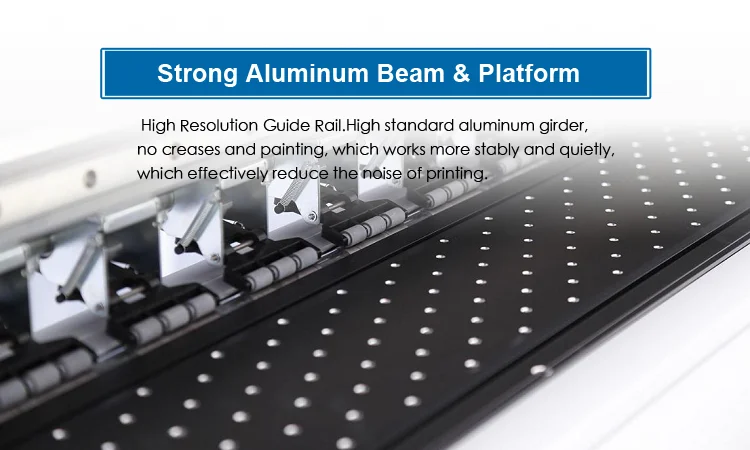 Strong Aluminum Beam & Platform

High Resolution Guide Rail.High standard aluminum girder, no creases and painting, which works more stably and quietly, which effectively reduce the noise of printing.